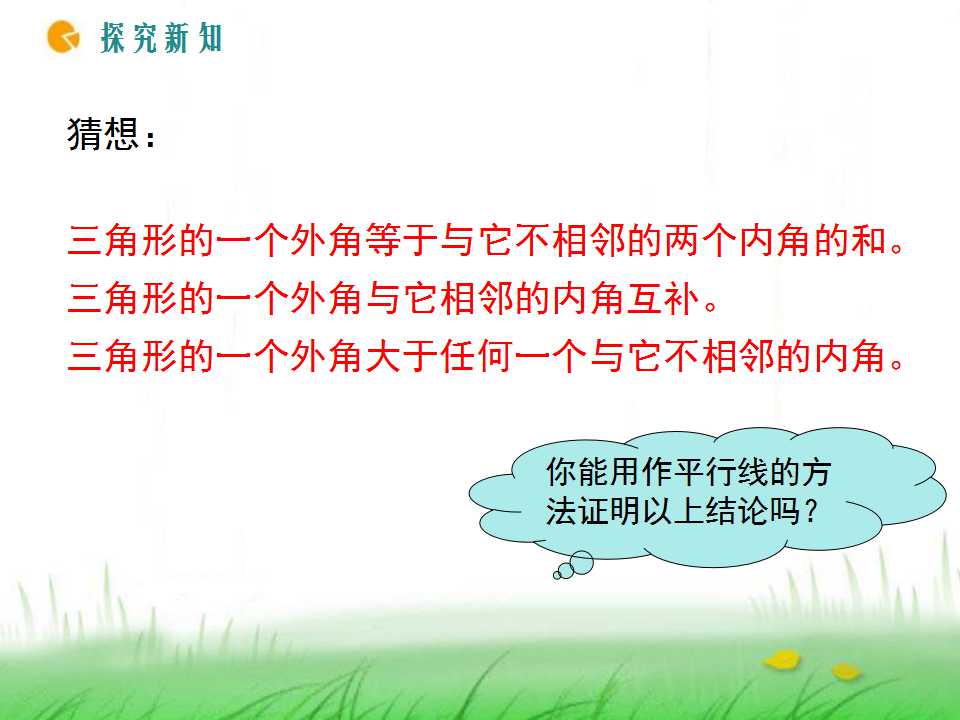 探究新知

猜想：

三角形的一个外角等于与它不相邻的两个内角的和。
三角形的一个外角与它相邻的内角互补。
三角形的一个外角大于任何一个与它不相邻的内角。

你能用作平行线的方法证明以上结论吗？